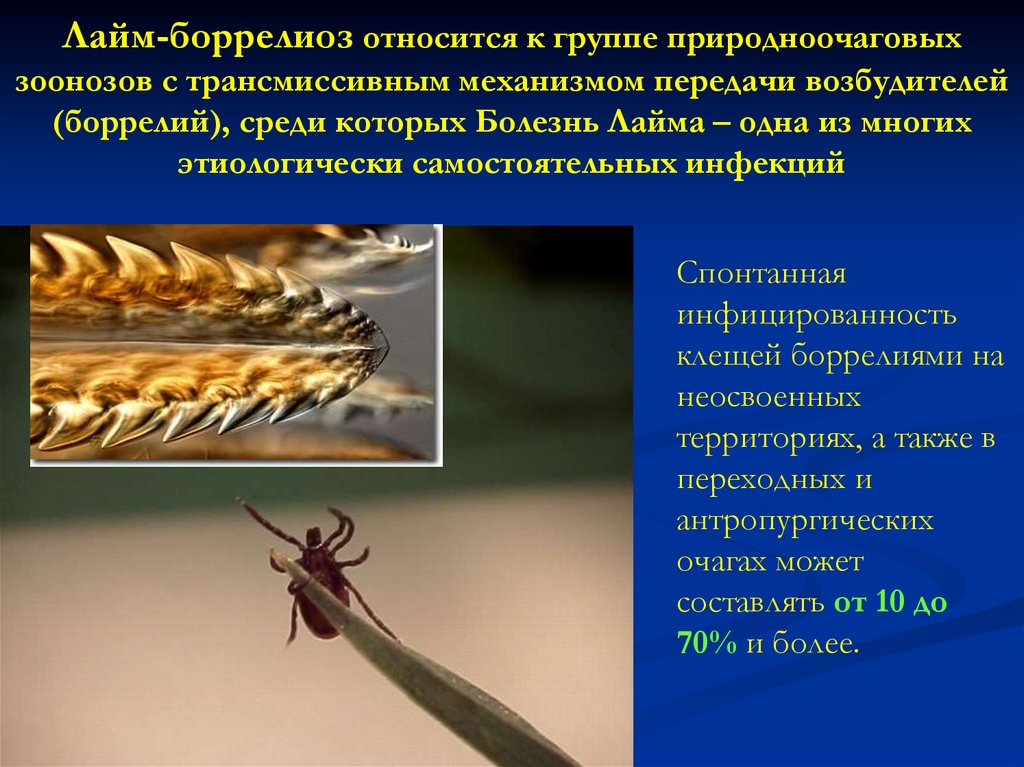 Лайм-боррелиоз относится к группе природноочаговых зоонозов с трансмиссивным механизмом передачи возбудителей (боррелий), среди которых Болезнь Лайма – одна из многих этиологически самостоятельных инфекций

Спонтанная инфицированность клещей боррелиями на неосвоенных территориях, а также в переходных и антропургических очагах может составлять от 10 до 70% и более.